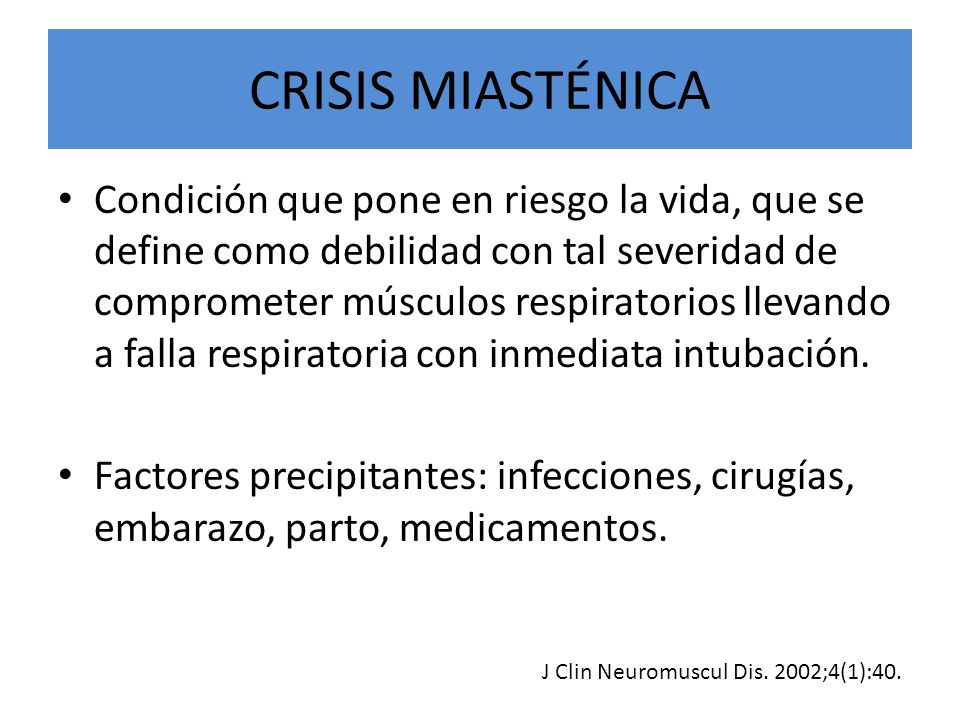 CRISIS MIASTÉNICA

• Condición que pone en riesgo la vida, que se define como debilidad con tal severidad de comprometer músculos respiratorios llevando a falla respiratoria con inmediata intubación.

• Factores precipitantes: infecciones, cirugías, embarazo, parto, medicamentos.

J Clin Neuromuscul Dis. 2002;4(1):40.